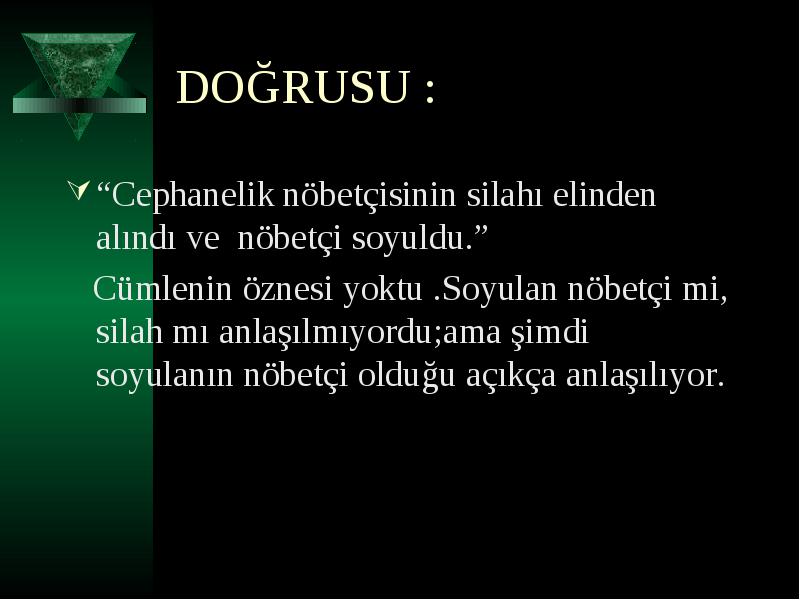 DOĞRUSU :

“Cephanelik nöbetçisinin silahı elinden alındı ve nöbetçi soyuldu.”

Cümlenin öznesi yoktu .Soyulan nöbetçi mi, silah mı anlaşılmıyordu;ama şimdi soyulanın nöbetçi olduğu açıkça anlaşılıyor.